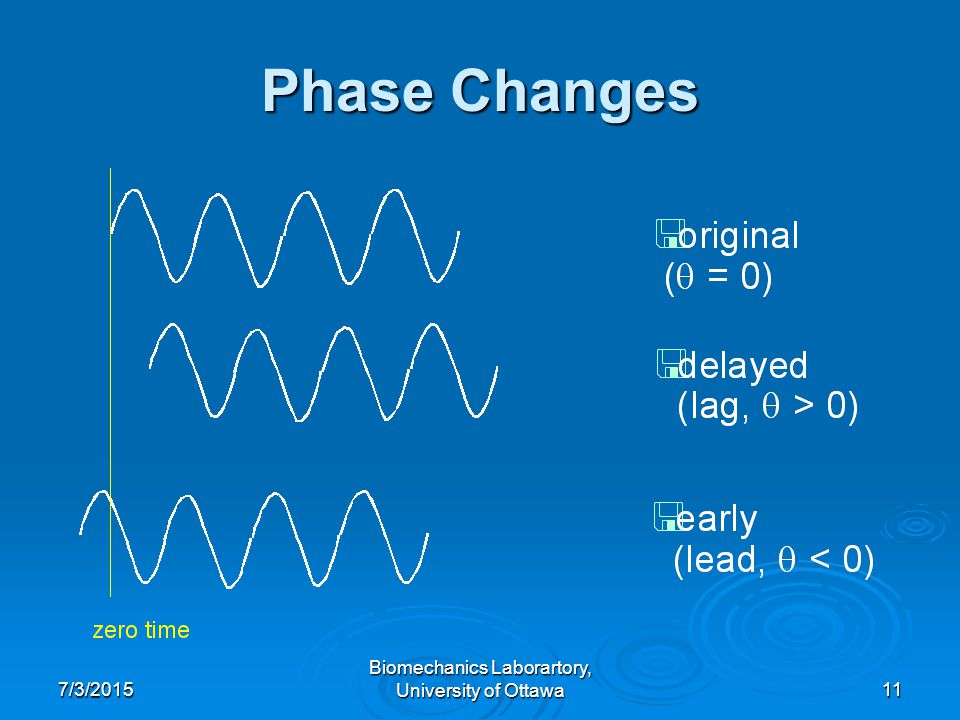 Phase Changes

original ($\theta = 0$)

delayed (lag, $\theta > 0$)

early (lead, $\theta < 0$)

zero time

7/3/2015

Biomechanics Laborartory, University of Ottawa

11